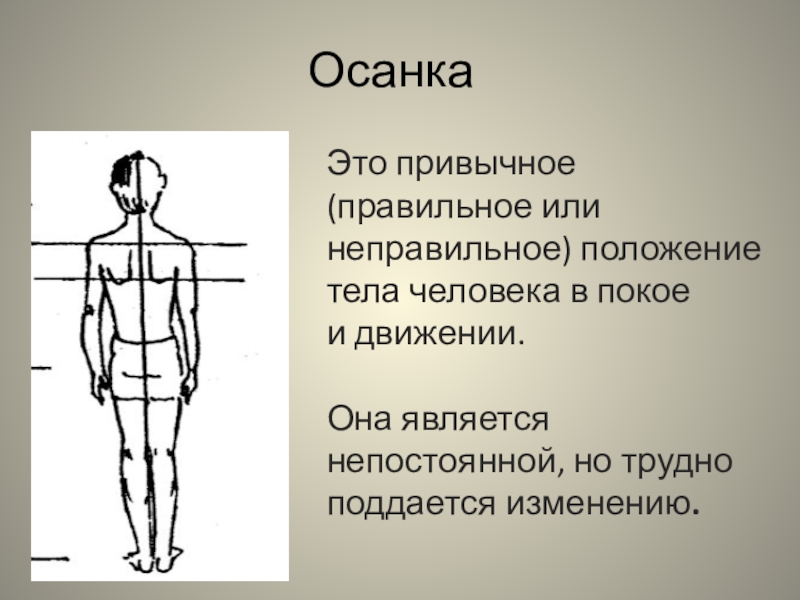 Осанка

Это привычное (правильное или неправильное) положение тела человека в покое и движении.

Она является непостоянной, но трудно поддается изменению.